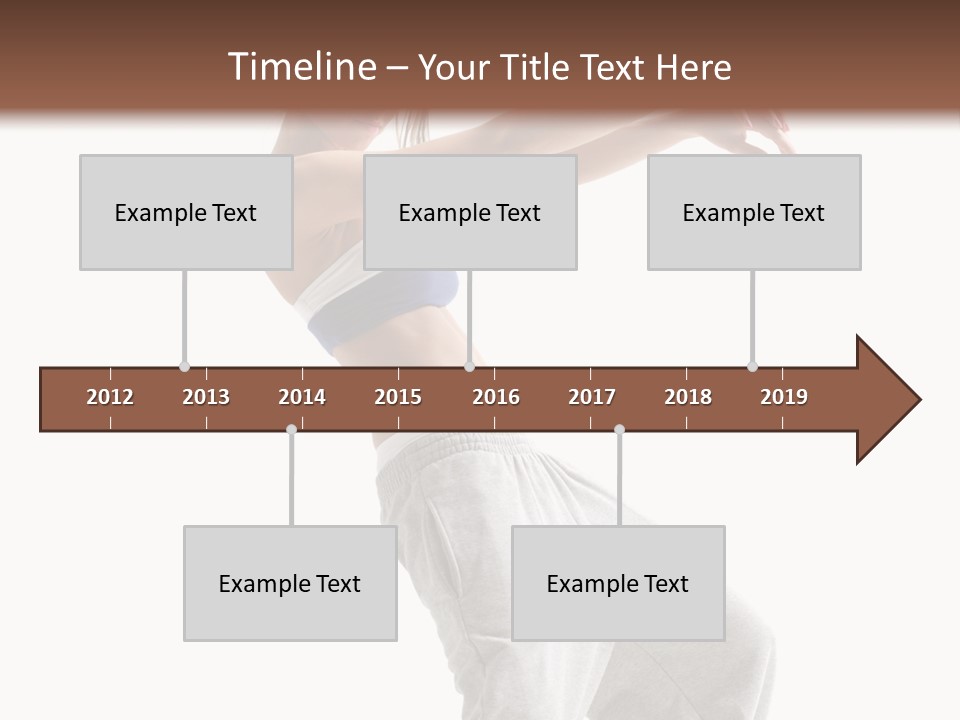 Timeline – Your Title Text Here

Example Text

Example Text

Example Text

2012 2013 2014 2015 2016 2017 2018 2019

Example Text

Example Text